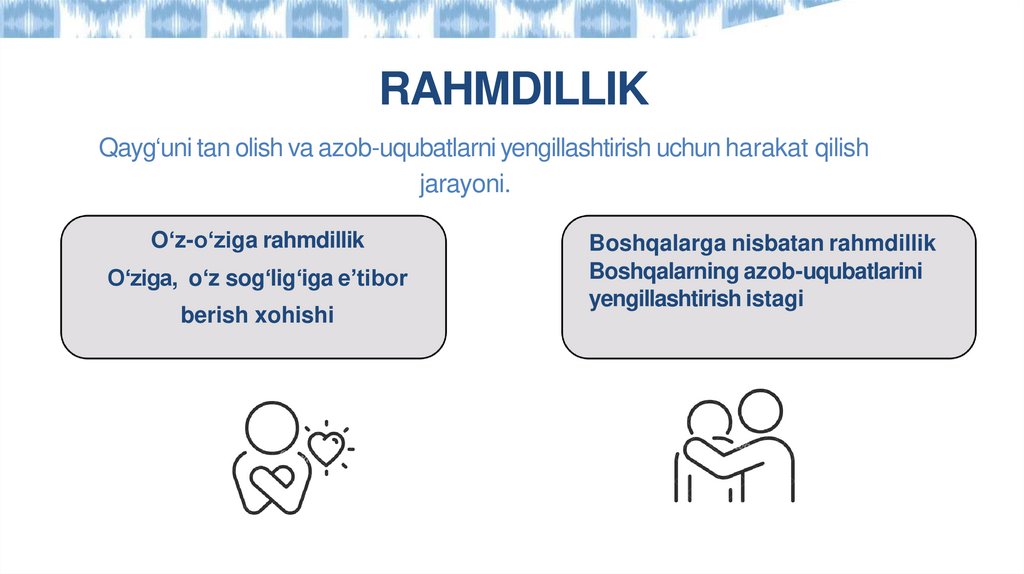 RAHMDILLIK

Qayg‘uni tan olish va azob-uqubatlarni yengillashtirish uchun harakat qilish jarayoni.

O‘z-o‘ziga rahmdillik
O‘ziga, o‘z sog‘lig‘iga e’tibor berish xohishi

Boshqalarga nisbatan rahmdillik
Boshqalarning azob-uqubatlarini yengillashtirish istagi